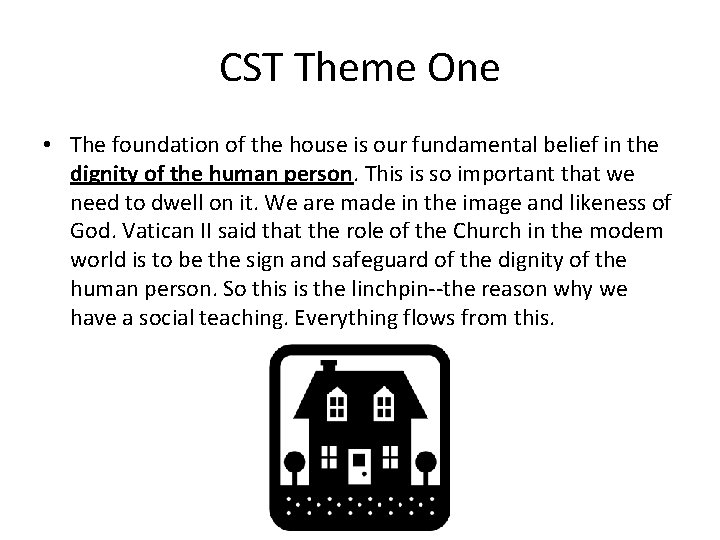 CST Theme One

• The foundation of the house is our fundamental belief in the dignity of the human person. This is so important that we need to dwell on it. We are made in the image and likeness of God. Vatican II said that the role of the Church in the modem world is to be the sign and safeguard of the dignity of the human person. So this is the linchpin--the reason why we have a social teaching. Everything flows from this.